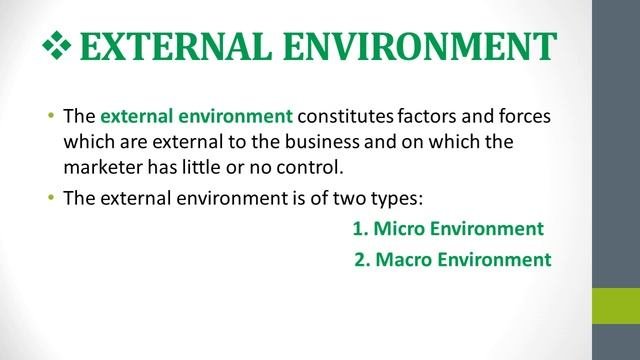 ❖ EXTERNAL ENVIRONMENT

• The external environment constitutes factors and forces which are external to the business and on which the marketer has little or no control.

• The external environment is of two types:

1. Micro Environment

2. Macro Environment